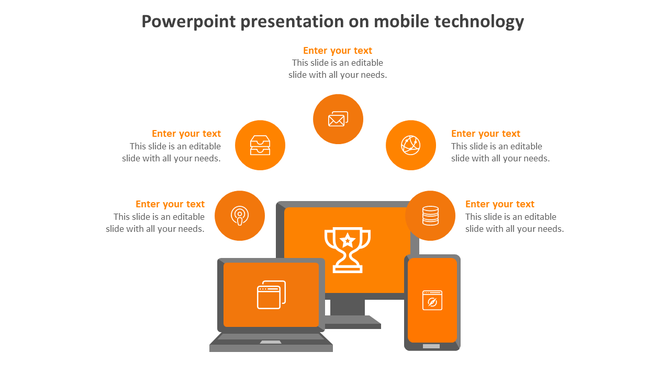 Powerpoint presentation on mobile technology

Enter your text
This slide is an editable slide with all your needs.

Enter your text
This slide is an editable slide with all your needs.

Enter your text
This slide is an editable slide with all your needs.

Enter your text
This slide is an editable slide with all your needs.

Enter your text
This slide is an editable slide with all your needs.